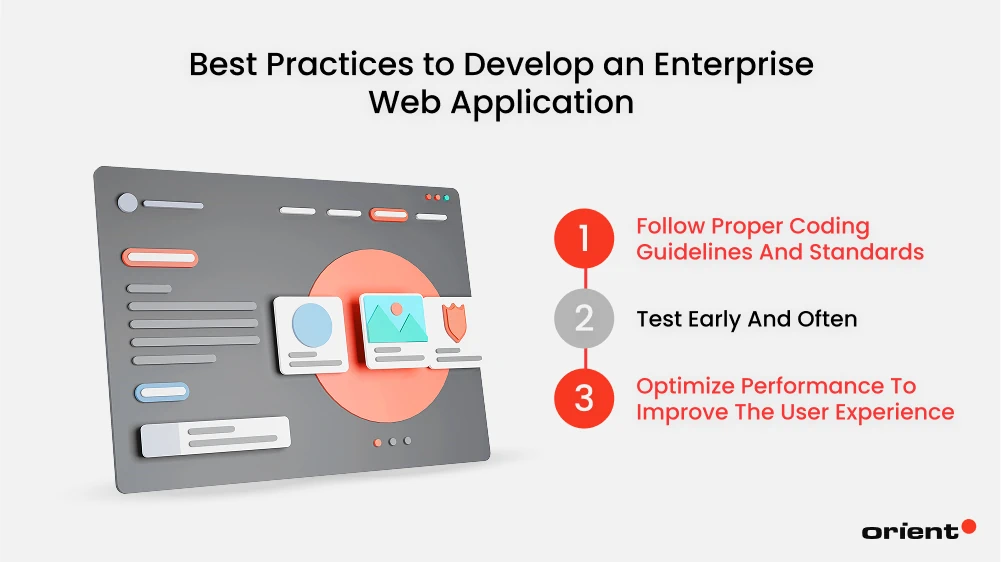 Best Practices to Develop an Enterprise Web Application

1 Follow Proper Coding Guidelines And Standards

2 Test Early And Often

3 Optimize Performance To Improve The User Experience

orient